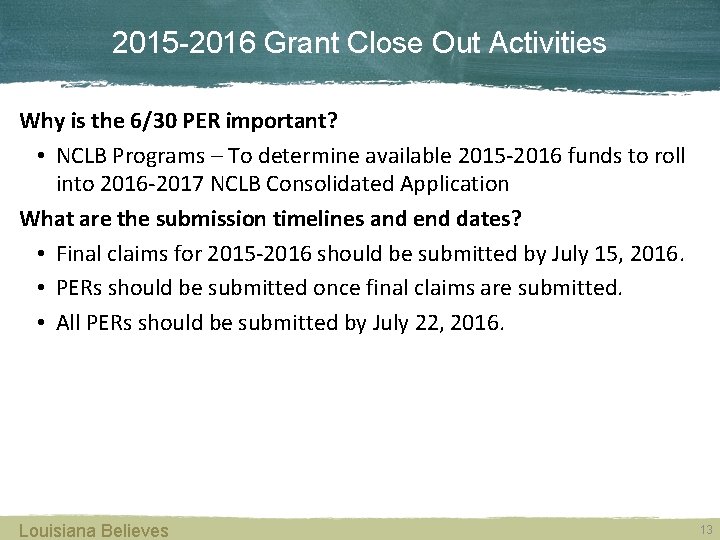 2015-2016 Grant Close Out Activities

Why is the 6/30 PER important?

• NCLB Programs – To determine available 2015-2016 funds to roll into 2016-2017 NCLB Consolidated Application

What are the submission timelines and end dates?

• Final claims for 2015-2016 should be submitted by July 15, 2016.

• PERs should be submitted once final claims are submitted.

• All PERs should be submitted by July 22, 2016.

Louisiana Believes

13